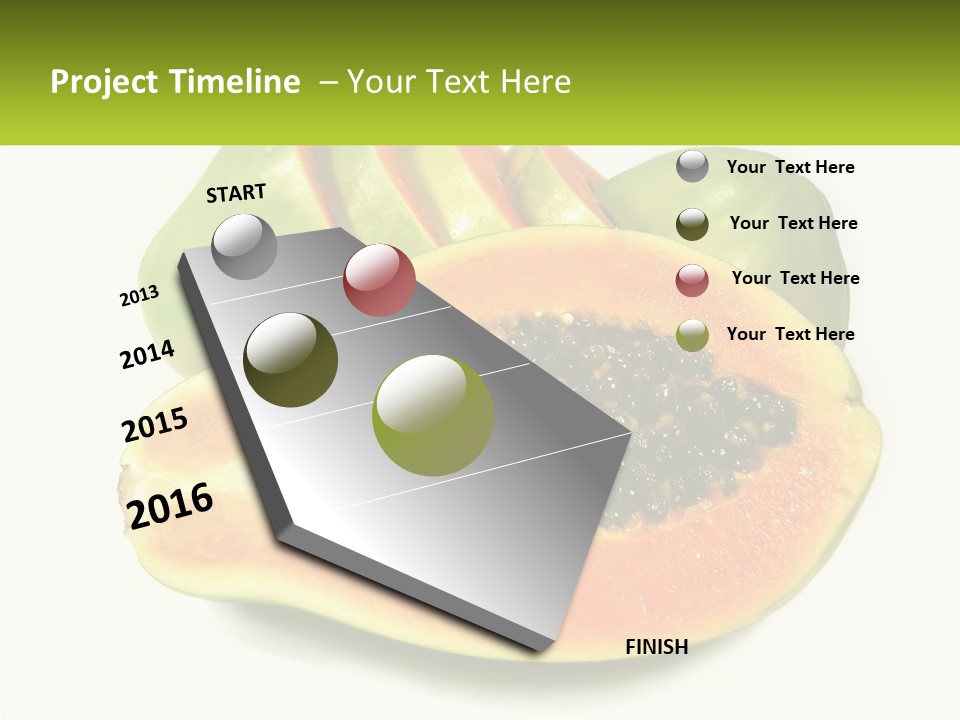 Project Timeline – Your Text Here

START

2013

2014

2015

2016

FINISH

Your Text Here

Your Text Here

Your Text Here

Your Text Here